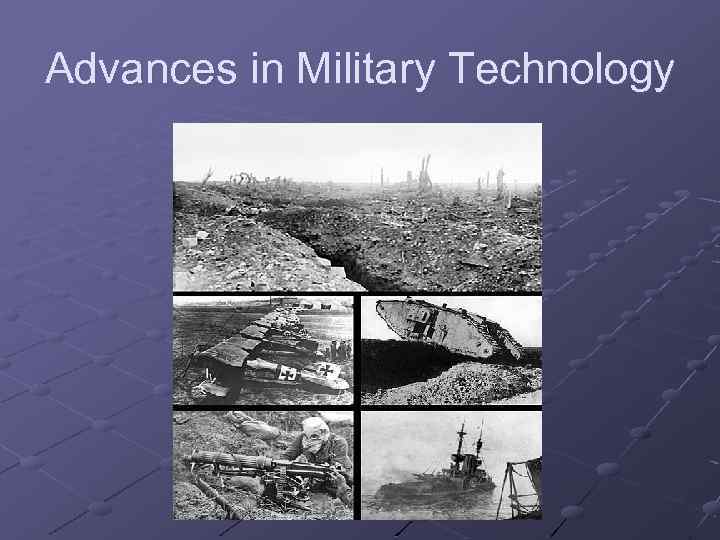 Advances in Military Technology